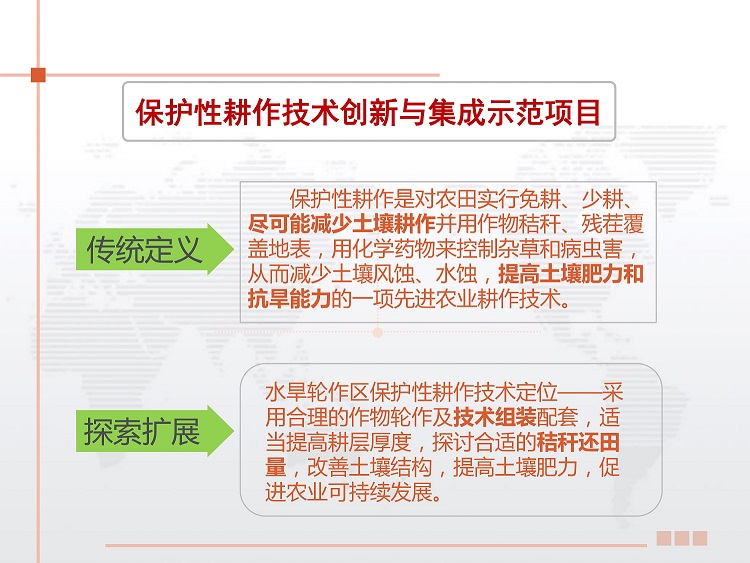 保护性耕作技术创新与集成示范项目

传统定义

保护性耕作是对农田实行免耕、少耕、尽可能减少土壤耕作并用作物秸秆、残茬覆盖地表，用化学药物来控制杂草和病虫害，从而减少土壤风蚀、水蚀，提高土壤肥力和抗旱能力的一项先进农业耕作技术。

探索扩展

水旱轮作区保护性耕作技术定位——采用合理的作物轮作及技术组装配套，适当提高耕层厚度，探讨合适的秸秆还田量，改善土壤结构，提高土壤肥力，促进农业可持续发展。